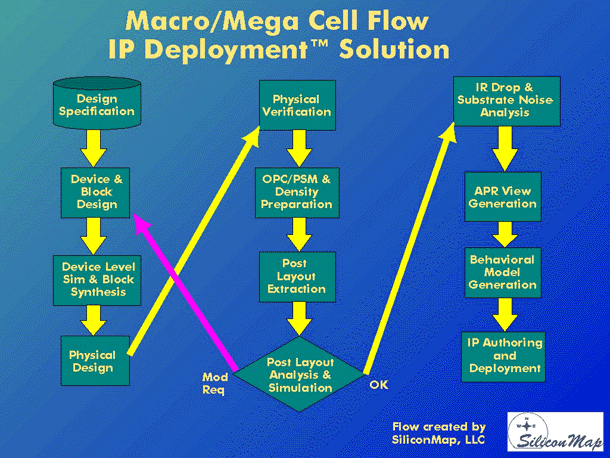 Macro/Mega Cell Flow
IP Deployment™ Solution

Design Specification

Device & Block Design

Device Level Sim & Block Synthesis

Physical Design

Physical Verification

OPC/PSM & Density Preparation

Post Layout Extraction

Post Layout Analysis & Simulation

Mod Req

OK

IR Drop & Substrate Noise Analysis

APR View Generation

Behavioral Model Generation

IP Authoring and Deployment

Flow created by SiliconMap, LLC

SiliconMap